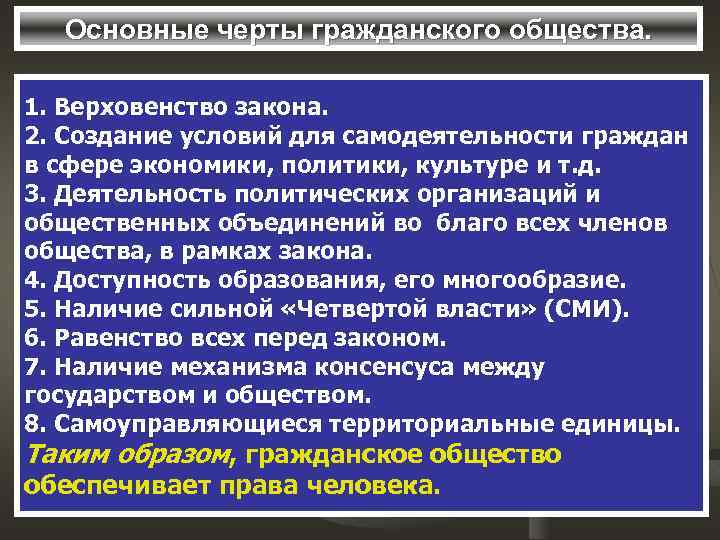 Основные черты гражданского общества.

1. Верховенство закона.
2. Создание условий для самодеятельности граждан в сфере экономики, политики, культуре и т.д.
3. Деятельность политических организаций и общественных объединений во благо всех членов общества, в рамках закона.
4. Доступность образования, его многообразие.
5. Наличие сильной «Четвертой власти» (СМИ).
6. Равенство всех перед законом.
7. Наличие механизма консенсуса между государством и обществом.
8. Самоуправляющиеся территориальные единицы.
Таким образом, гражданское общество обеспечивает права человека.